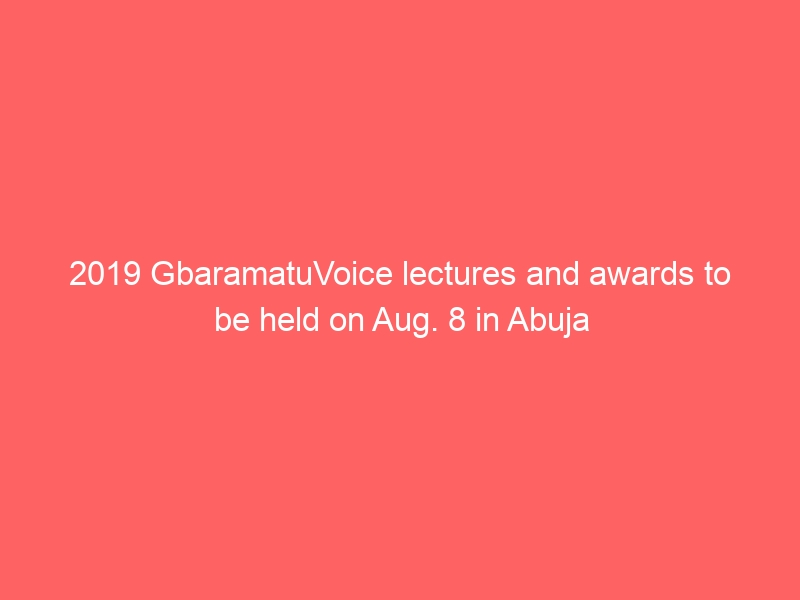 2019 GbaramatuVoice lectures and awards to be held on Aug. 8 in Abuja